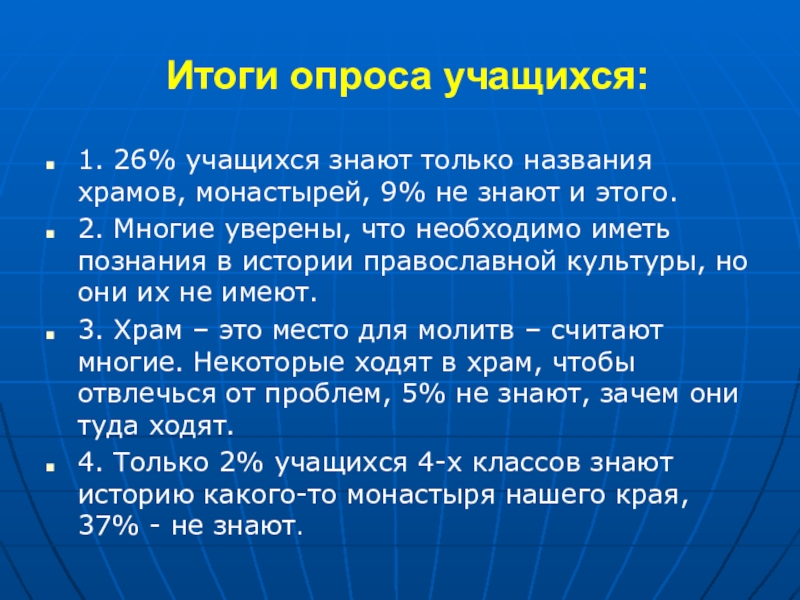 Итоги опроса учащихся:

1. 26% учащихся знают только названия храмов, монастырей, 9% не знают и этого.

2. Многие уверены, что необходимо иметь познания в истории православной культуры, но они их не имеют.

3. Храм – это место для молитв – считают многие. Некоторые ходят в храм, чтобы отвлечься от проблем, 5% не знают, зачем они туда ходят.

4. Только 2% учащихся 4-х классов знают историю какого-то монастыря нашего края, 37% - не знают.